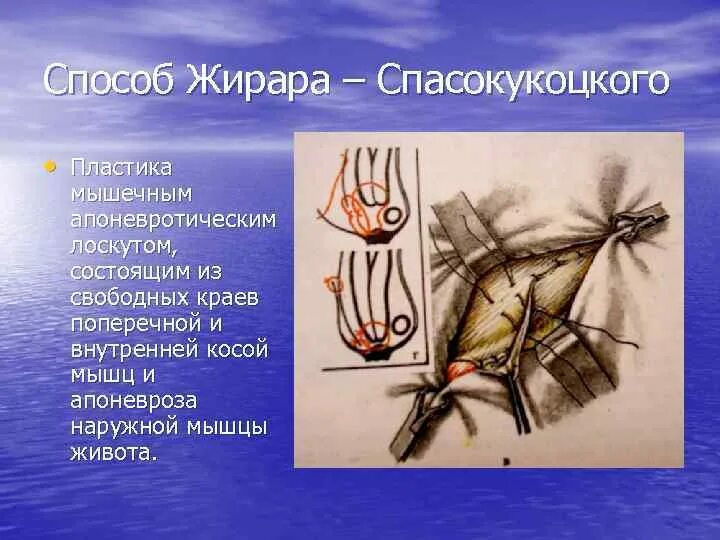 Способ Жирара – Спасокукоцкого

• Пластика мышечным апоневротическим лоскутом, состоящим из свободных краев поперечной и внутренней косой мышц и апоневроза наружной мышцы живота.

г